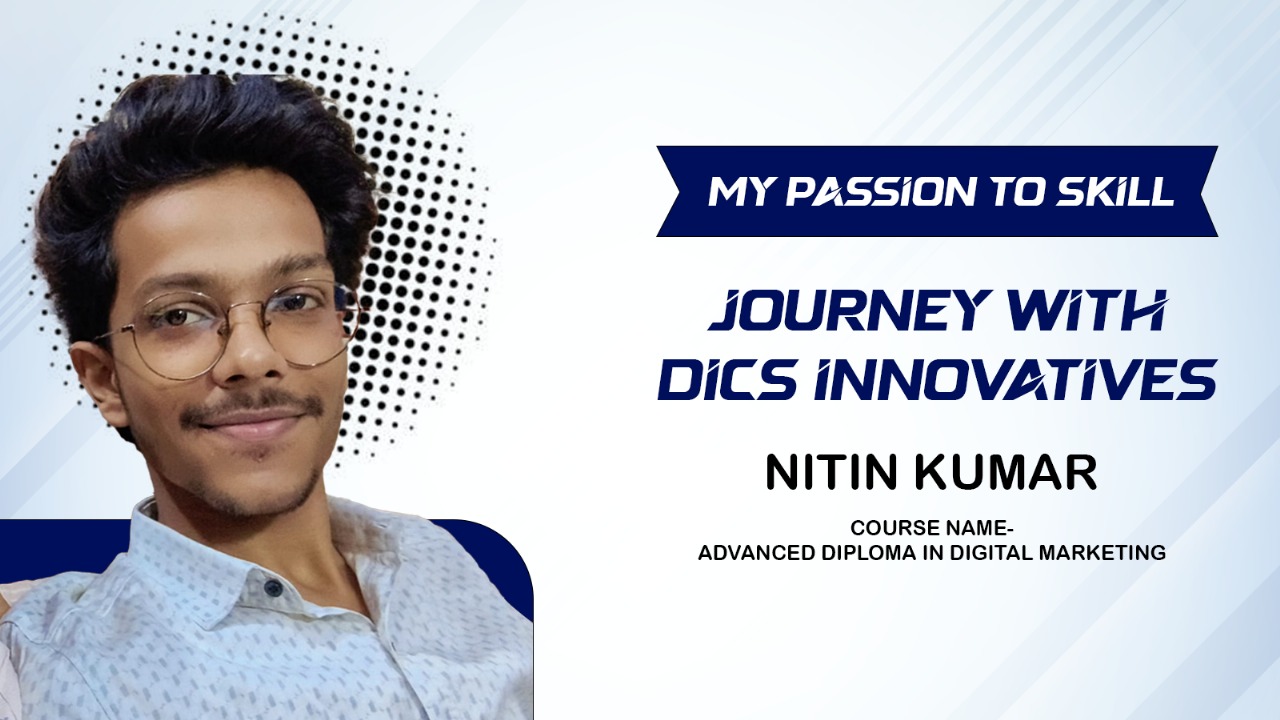 MY PASSION TO SKILL

JOURNEY WITH DICS INNOVATIVES

NITIN KUMAR

COURSE NAME-
ADVANCED DIPLOMA IN DIGITAL MARKETING